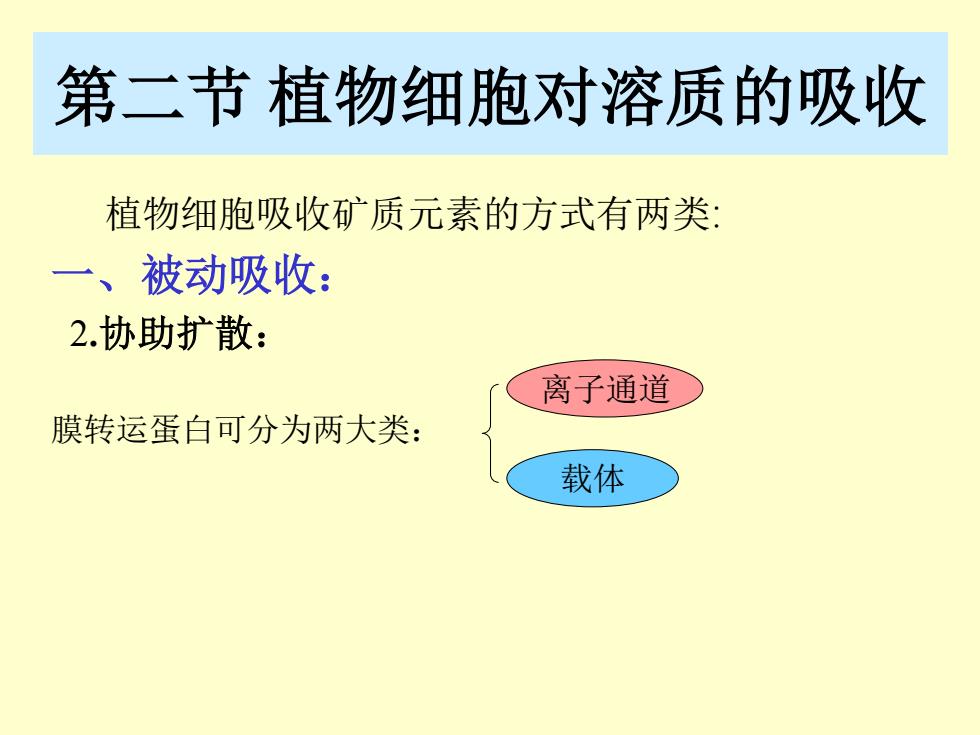 第二节 植物细胞对溶质的吸收

植物细胞吸收矿质元素的方式有两类:

一、被动吸收:

2.协助扩散:

膜转运蛋白可分为两大类:

离子通道

载体